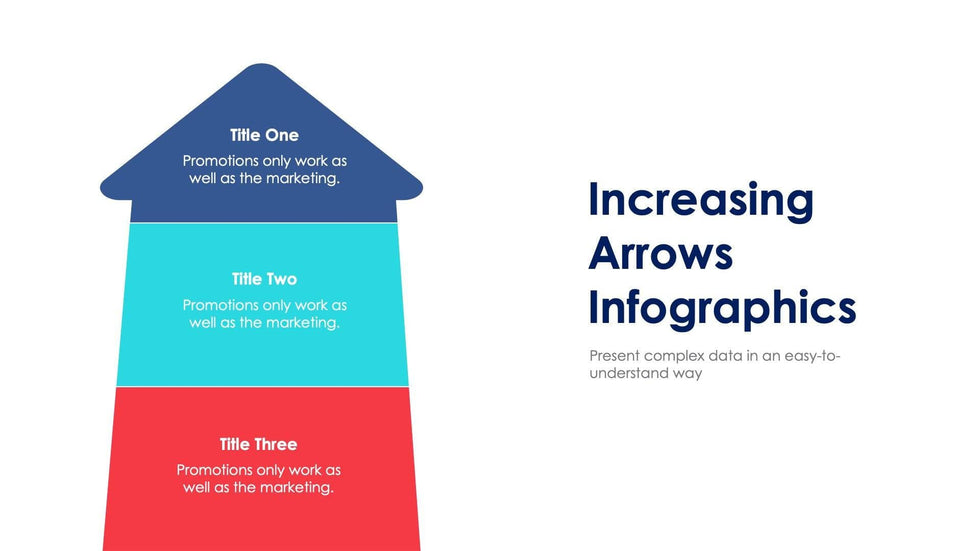 Title One
Promotions only work as well as the marketing.

Title Two
Promotions only work as well as the marketing.

Title Three
Promotions only work as well as the marketing.

Increasing Arrows Infographics

Present complex data in an easy-to-understand way